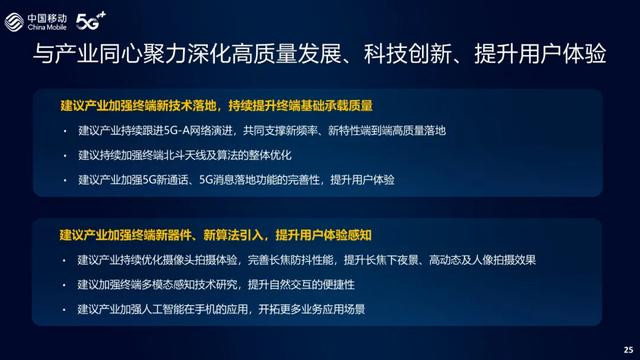 中国移动 China Mobile 5G+

与产业同心聚力深化高质量发展、科技创新、提升用户体验

建议产业加强终端新技术落地，持续提升终端基础承载质量

• 建议产业持续跟进5G-A网络演进，共同支撑新频率、新特性端到端高质量落地

• 建议持续加强终端北斗天线及算法的整体优化

• 建议产业加强5G新通话、5G消息落地功能的完善性，提升用户体验

建议产业加强终端新器件、新算法引入，提升用户体验感知

• 建议产业持续优化摄像头拍摄体验，完善长焦防抖性能，提升长焦下夜景、高动态及人像拍摄效果

• 建议加强终端多模态感知技术研究，提升自然交互的便捷性

• 建议产业加强人工智能在手机的应用，开拓更多业务应用场景

25